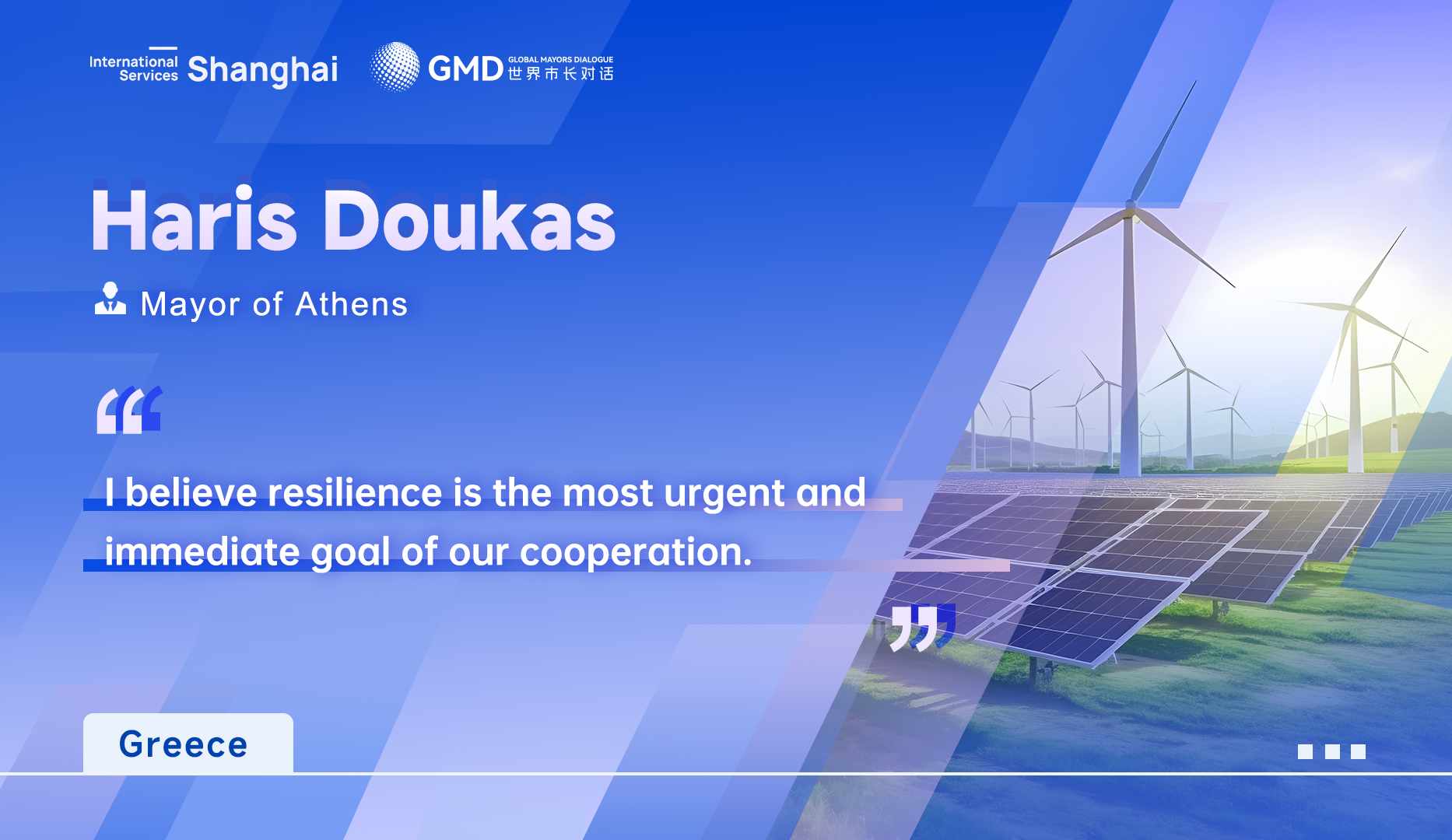 International Services Shanghai

GMD GLOBAL MAYORS DIALOGUE 世界市长对话

Haris Doukas

Mayor of Athens

“

I believe resilience is the most urgent and immediate goal of our cooperation.

”

Greece